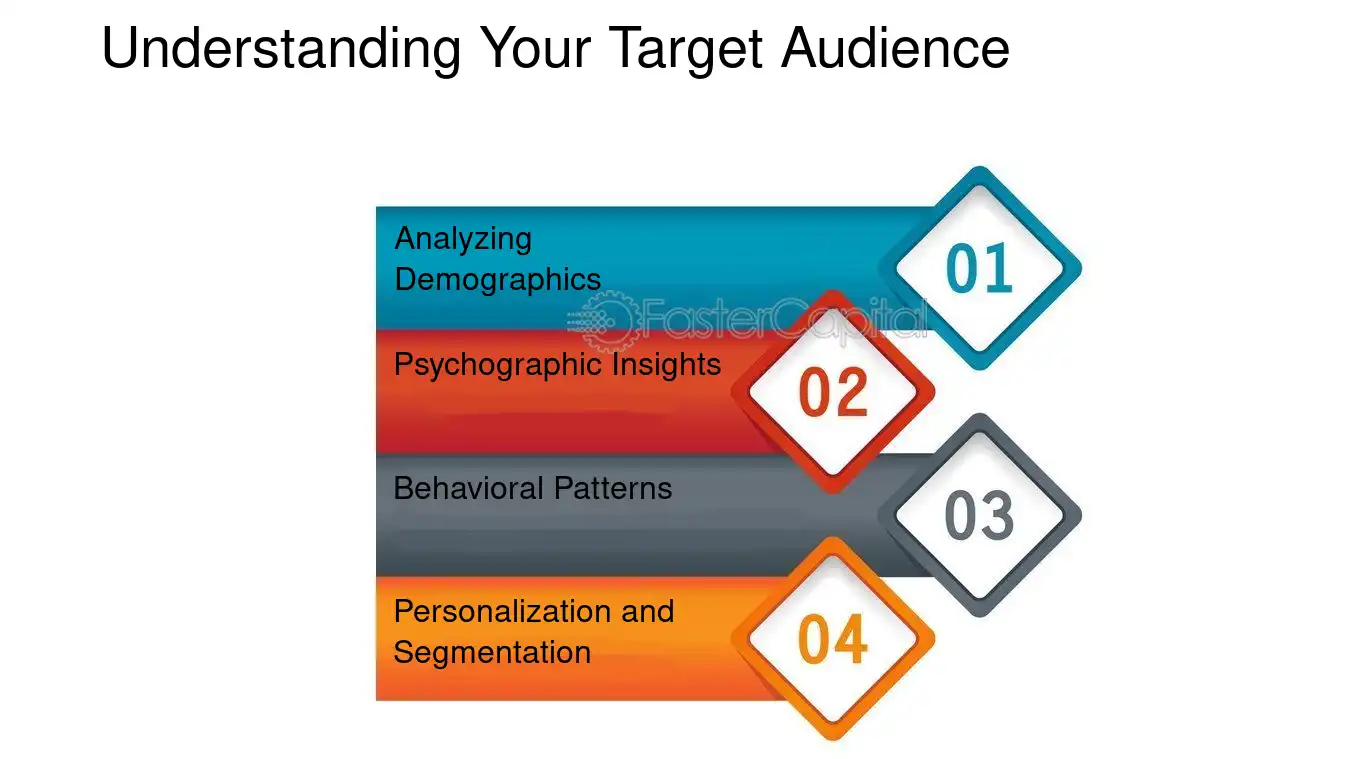 Understanding Your Target Audience

Analyzing Demographics

01

Psychographic Insights

02

Behavioral Patterns

03

Personalization and Segmentation

04

FasterCapital